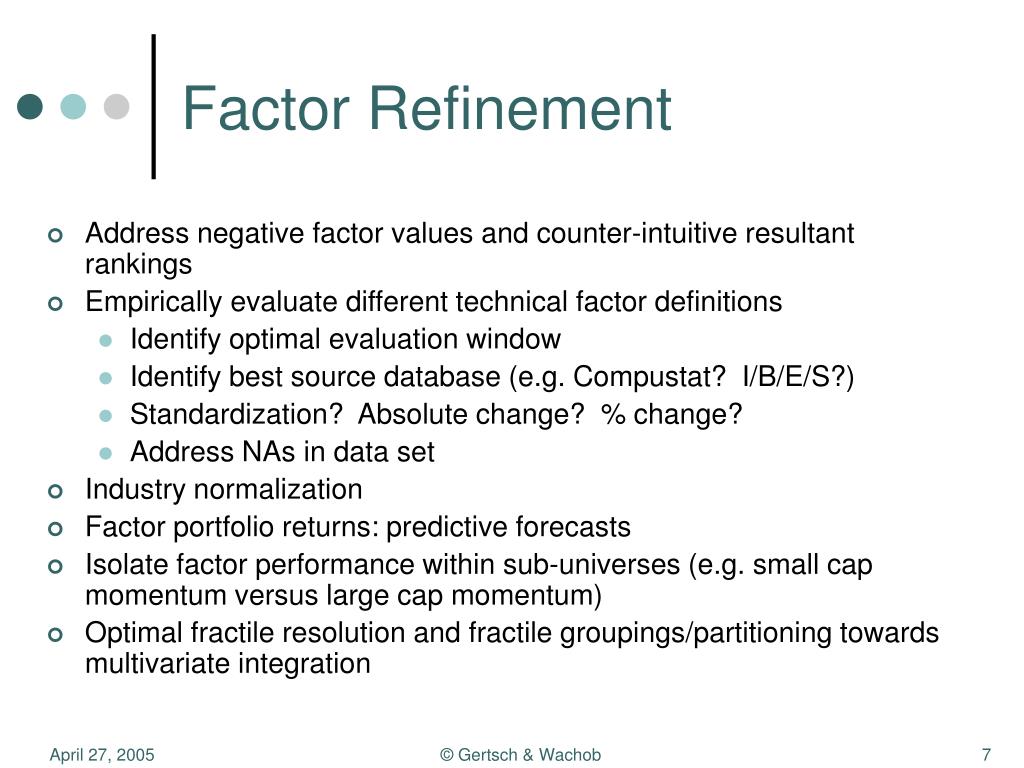 Factor Refinement

Address negative factor values and counter-intuitive resultant rankings

Empirically evaluate different technical factor definitions

Identify optimal evaluation window

Identify best source database (e.g. Compustat?  I/B/E/S?)

Standardization?  Absolute change?  % change?

Address NAs in data set

Industry normalization

Factor portfolio returns: predictive forecasts

Isolate factor performance within sub-universes (e.g. small cap momentum versus large cap momentum)

Optimal fractile resolution and fractile groupings/partitioning towards multivariate integration

April 27, 2005

© Gertsch & Wachob

7